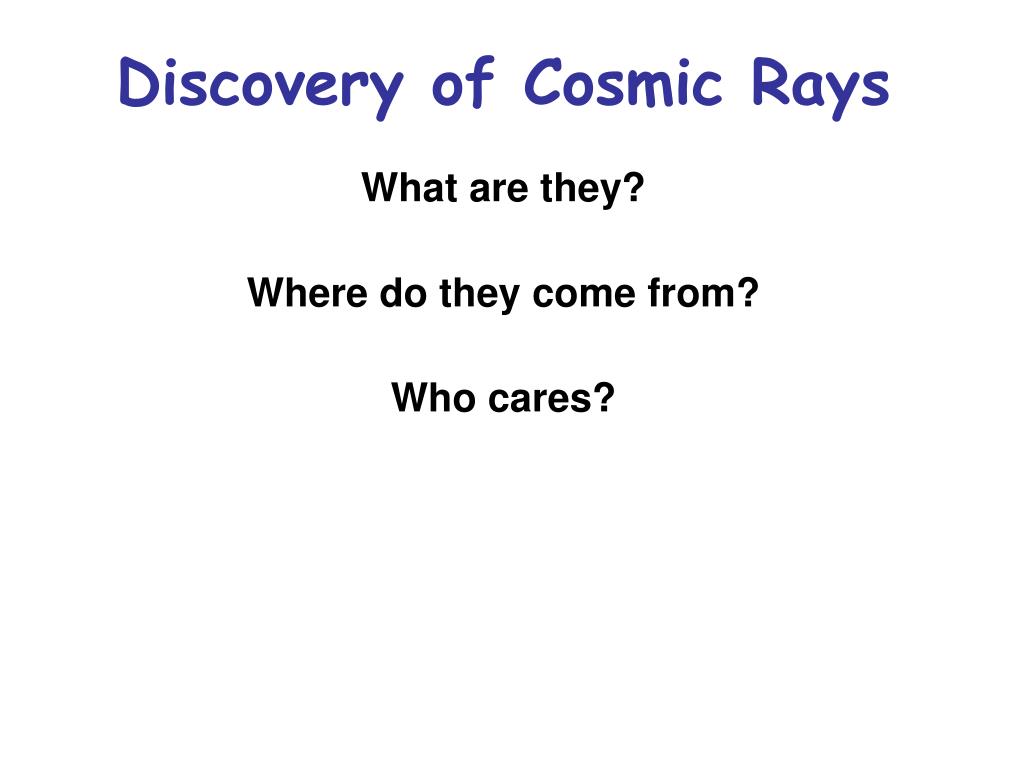 Discovery of Cosmic Rays

What are they?

Where do they come from?

Who cares?